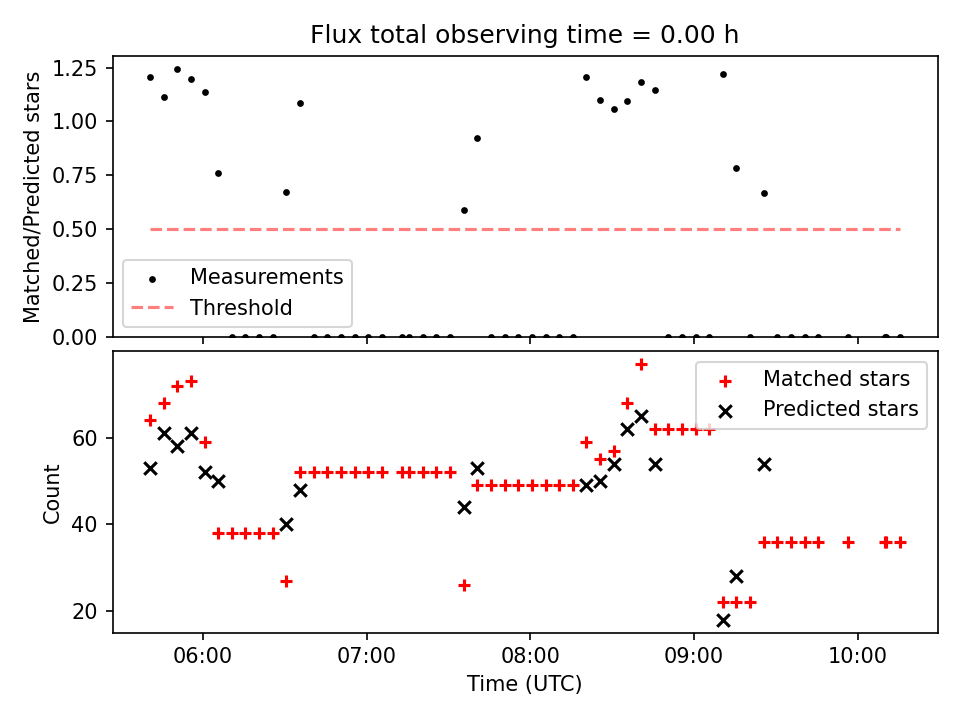 Flux total observing time = 0.00 h

Matched/Predicted stars

1.25
1.00
0.75
0.50
0.25
0.00

Measurements
Threshold

Count

60
40
20

Matched stars
Predicted stars

06:00 07:00 08:00 09:00 10:00

Time (UTC)